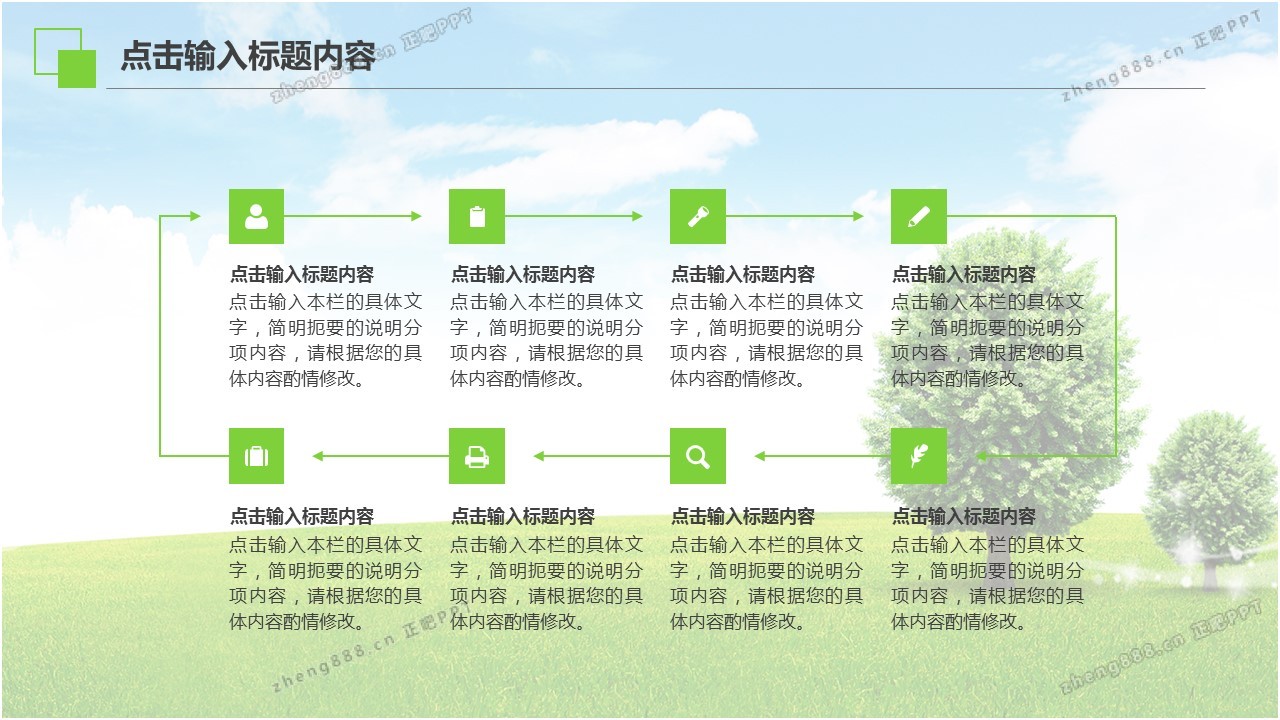 点击输入标题内容

zheng888.cn 正肥PPT

zheng888.cn 正肥PPT

点击输入标题内容
点击输入本栏的具体文字，简明扼要的说明分项内容，请根据您的具体内容酌情修改。

点击输入标题内容
点击输入本栏的具体文字，简明扼要的说明分项内容，请根据您的具体内容酌情修改。

点击输入标题内容
点击输入本栏的具体文字，简明扼要的说明分项内容，请根据您的具体内容酌情修改。

点击输入标题内容
点击输入本栏的具体文字，简明扼要的说明分项内容，请根据您的具体内容酌情修改。

点击输入标题内容
点击输入本栏的具体文字，简明扼要的说明分项内容，请根据您的具体内容酌情修改。

点击输入标题内容
点击输入本栏的具体文字，简明扼要的说明分项内容，请根据您的具体内容酌情修改。

点击输入标题内容
点击输入本栏的具体文字，简明扼要的说明分项内容，请根据您的具体内容酌情修改。

点击输入标题内容
点击输入本栏的具体文字，简明扼要的说明分项内容，请根据您的具体内容酌情修改。

zheng888.cn 正肥PPT

zheng888.cn 正肥PPT